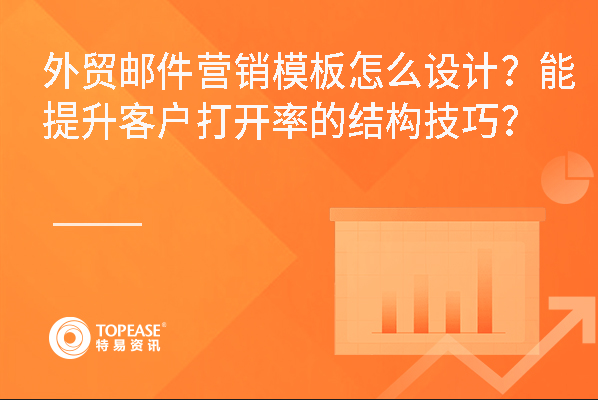 外贸邮件营销模板怎么设计？能提升客户打开率的结构技巧？

TOPEASE®
特易资讯